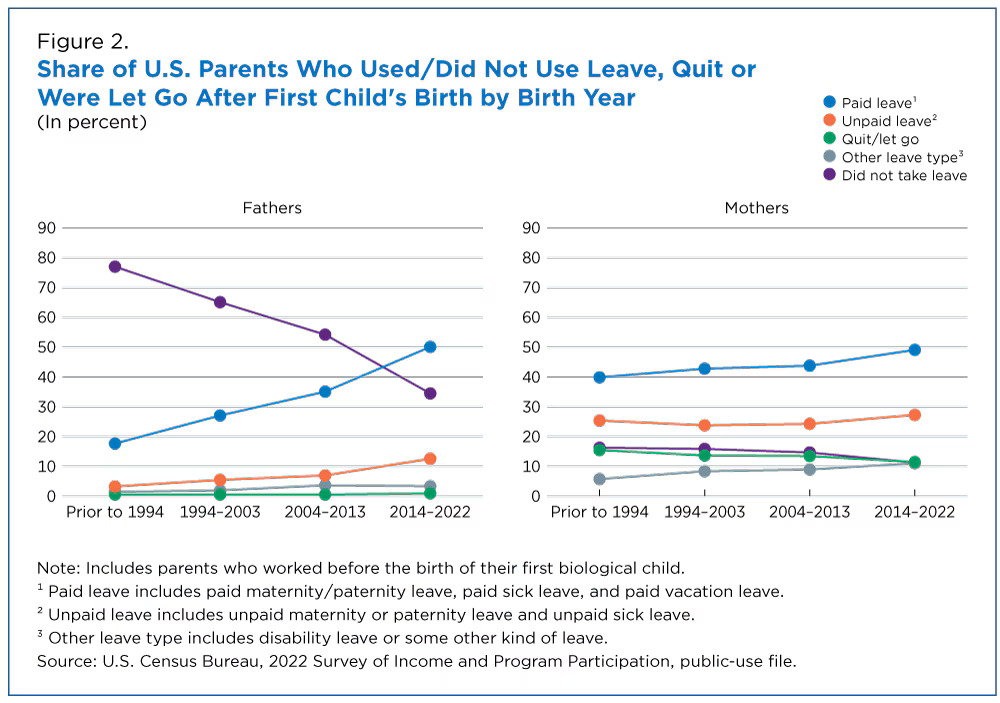 Figure 2.
Share of U.S. Parents Who Used/Did Not Use Leave, Quit or Were Let Go After First Child's Birth by Birth Year
(In percent)

Paid leave$^1$
Unpaid leave$^2$
Quit/let go
Other leave type$^3$
Did not take leave

Fathers
90
80
70
60
50
40
30
20
10
0
Prior to 1994
1994–2003
2004–2013
2014–2022

Mothers
90
80
70
60
50
40
30
20
10
0
Prior to 1994
1994–2003
2004–2013
2014–2022

Note: Includes parents who worked before the birth of their first biological child.
$^1$ Paid leave includes paid maternity/paternity leave, paid sick leave, and paid vacation leave.
$^2$ Unpaid leave includes unpaid maternity or paternity leave and unpaid sick leave.
$^3$ Other leave type includes disability leave or some other kind of leave.
Source: U.S. Census Bureau, 2022 Survey of Income and Program Participation, public-use file.